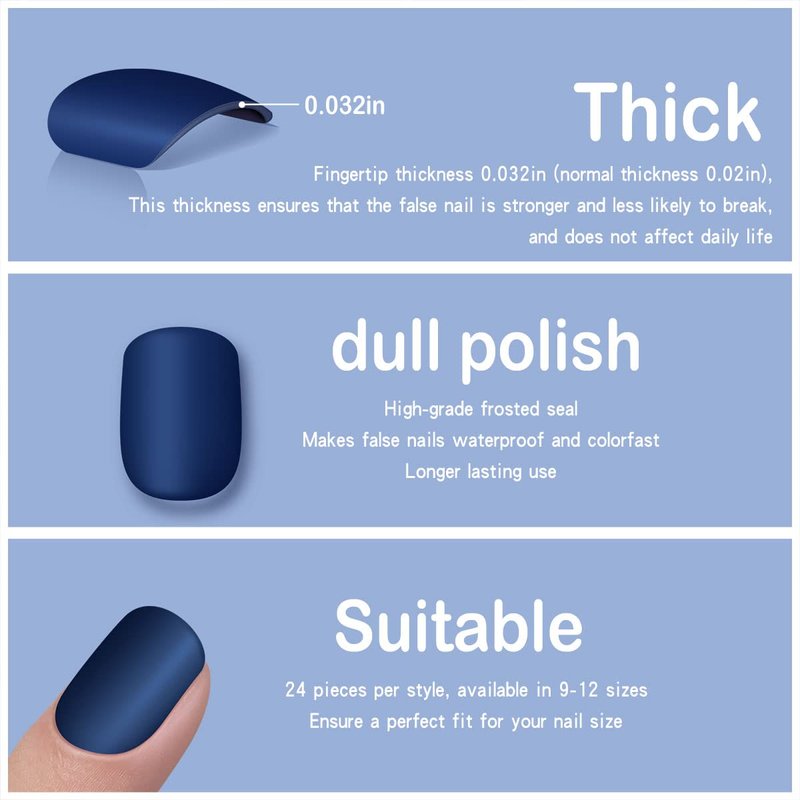 0.032in

Thick

Fingertip thickness 0.032in (normal thickness 0.02in), This thickness ensures that the false nail is stronger and less likely to break, and does not affect daily life

dull polish

High-grade frosted seal
Makes false nails waterproof and colorfast
Longer lasting use

Suitable

24 pieces per style, available in 9-12 sizes
Ensure a perfect fit for your nail size